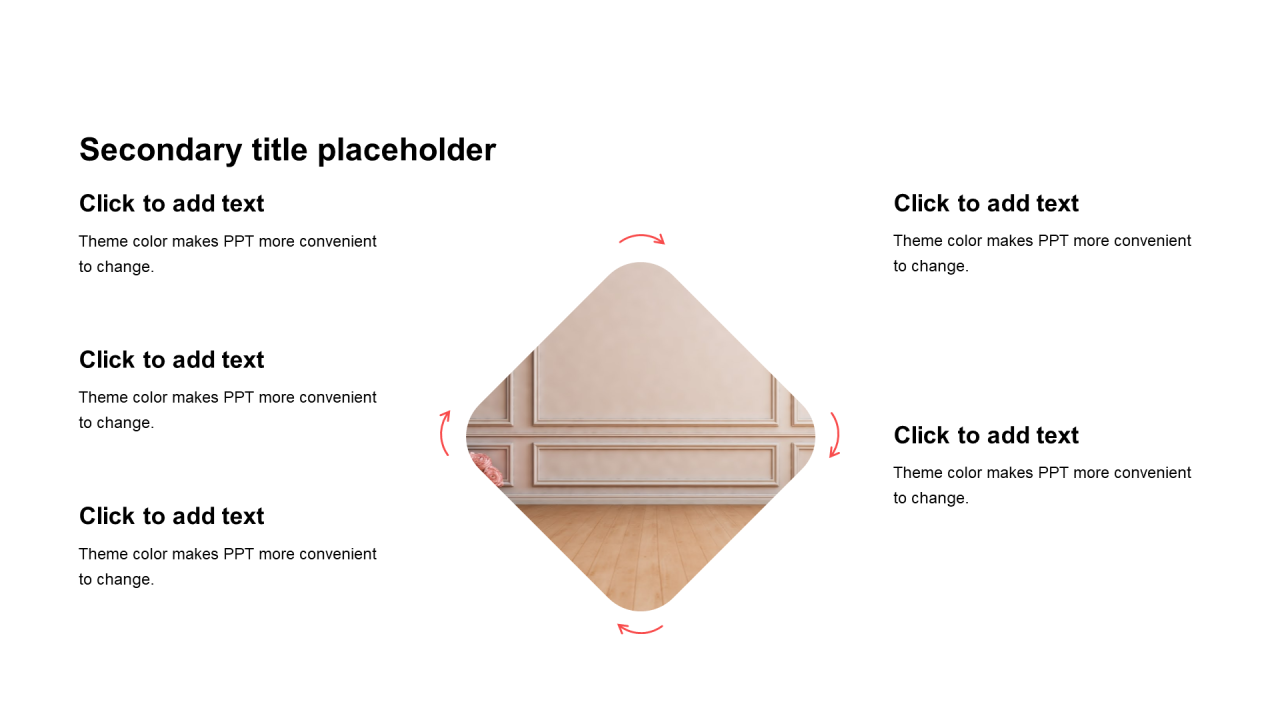 Secondary title placeholder

Click to add text

Theme color makes PPT more convenient to change.

Click to add text

Theme color makes PPT more convenient to change.

Click to add text

Theme color makes PPT more convenient to change.

Click to add text

Theme color makes PPT more convenient to change.

Click to add text

Theme color makes PPT more convenient to change.